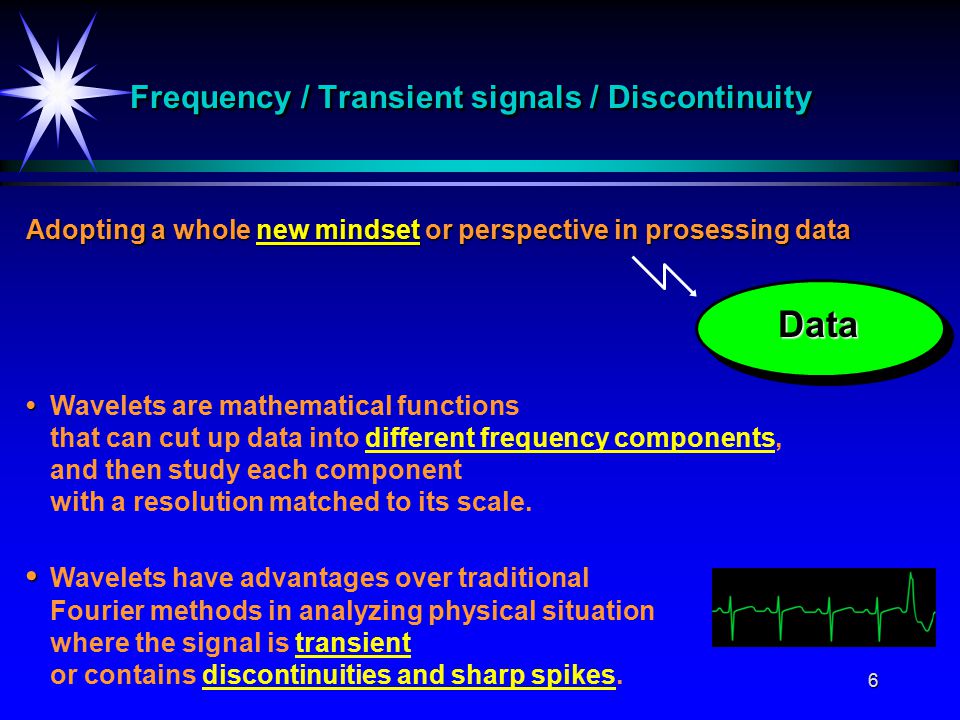 Frequency / Transient signals / Discontinuity

Adopting a whole new mindset or perspective in prosessing data

Data

• Wavelets are mathematical functions that can cut up data into different frequency components, and then study each component with a resolution matched to its scale.

• Wavelets have advantages over traditional Fourier methods in analyzing physical situation where the signal is transient or contains discontinuities and sharp spikes.

6